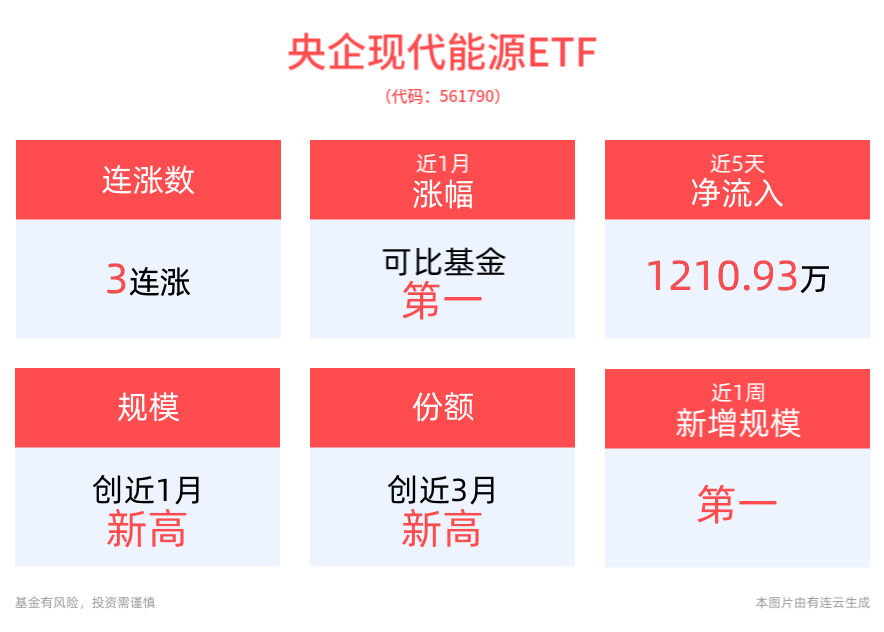 央企现代能源ETF
（代码：561790）

连涨数
3连涨

近1月
涨幅
可比基金
第一

近5天
净流入
1210.93万

规模
创近1月
新高

份额
创近3月
新高

近1周
新增规模
第一

基金有风险，投资需谨慎

本图片由有连云生成